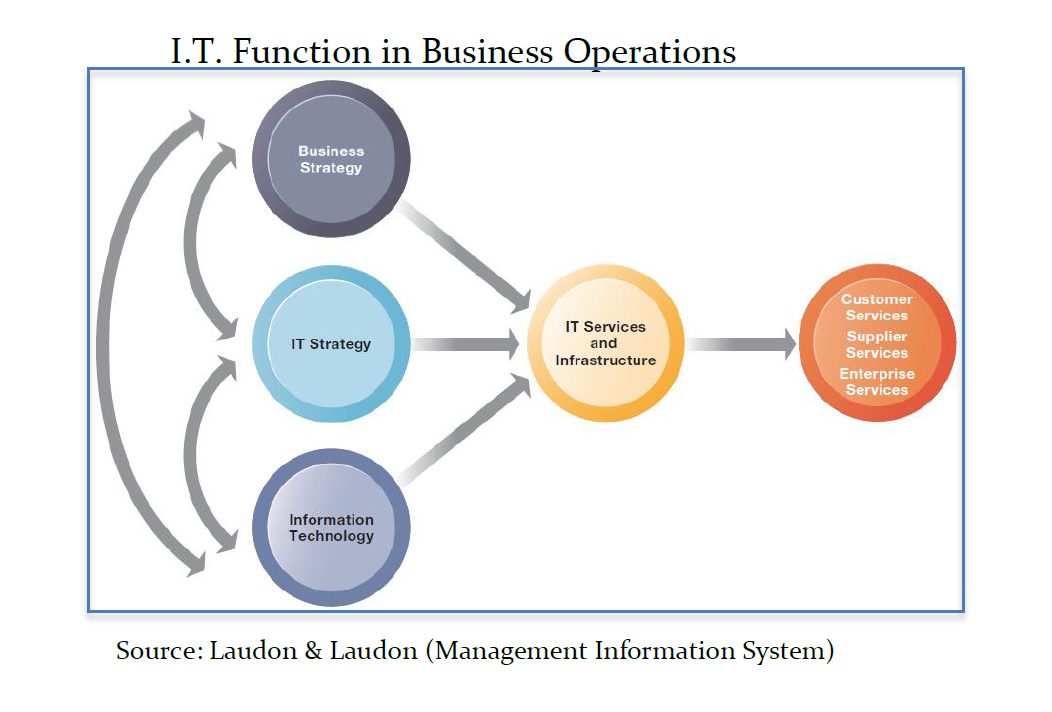 I.T. Function in Business Operations

Business Strategy

IT Strategy

Information Technology

IT Services and Infrastructure

Customer Services
Supplier Services
Enterprise Services

Source: Laudon & Laudon (Management Information System)